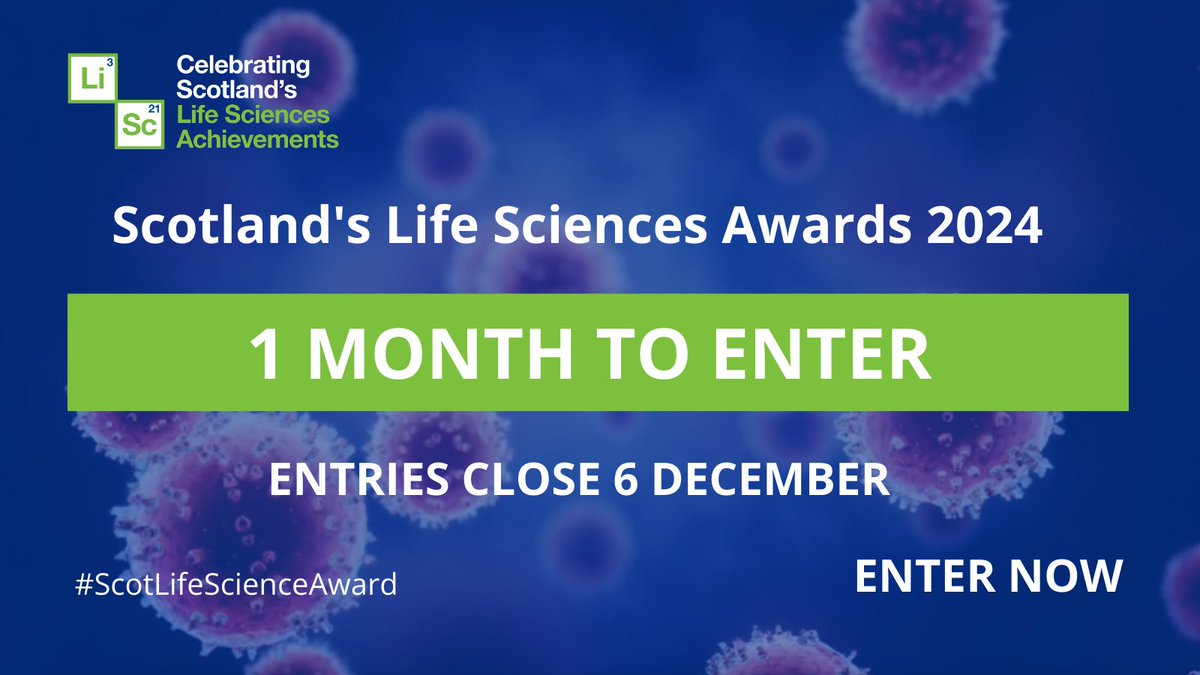 Li 3
Sc 21
Celebrating Scotland's Life Sciences Achievements

Scotland's Life Sciences Awards 2024

1 MONTH TO ENTER

ENTRIES CLOSE 6 DECEMBER

#ScotLifeScienceAward

ENTER NOW